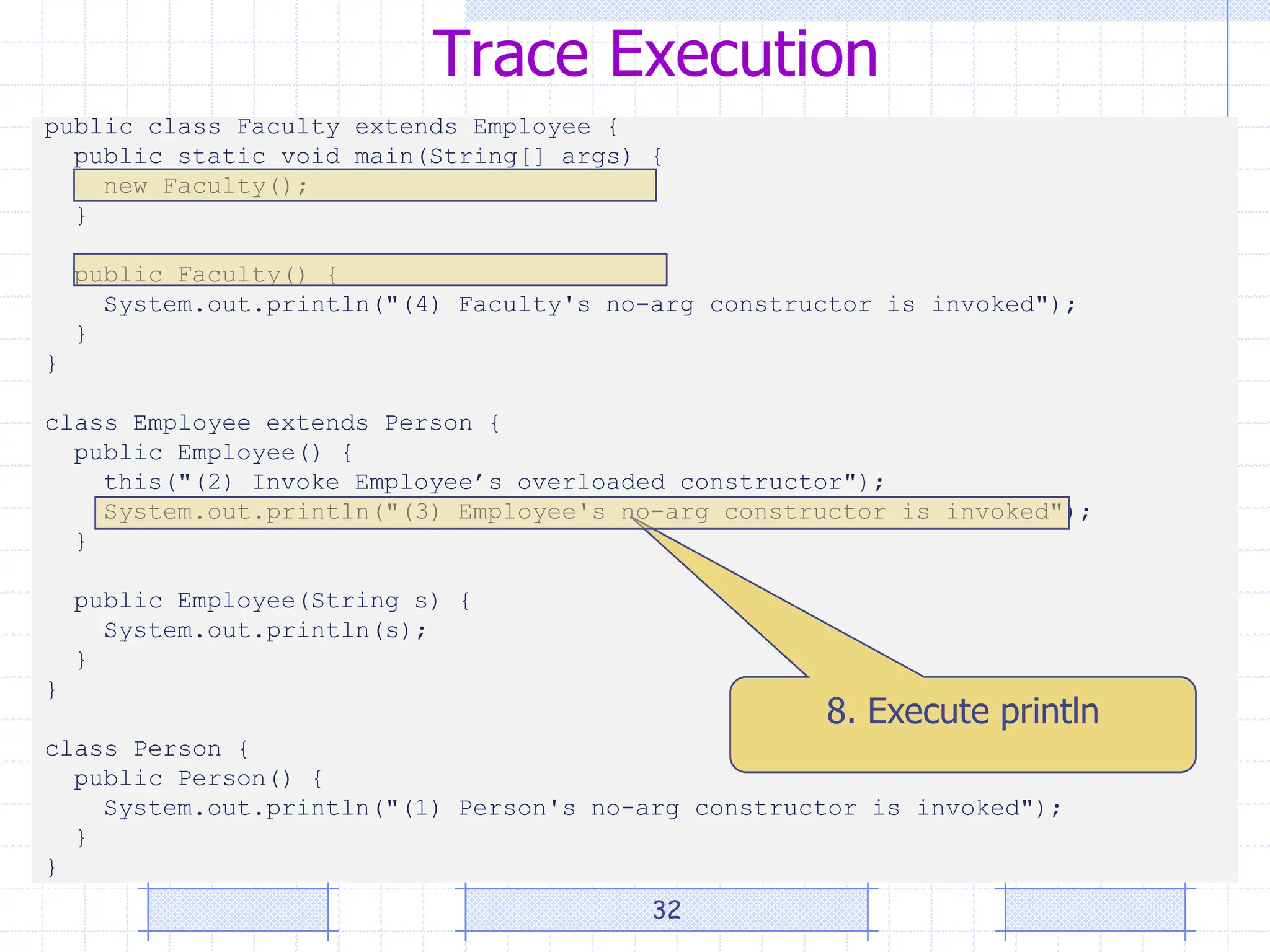 Trace Execution

public class Faculty extends Employee {
  public static void main(String[] args) {
    new Faculty();
  }

  public Faculty() {
    System.out.println("(4) Faculty's no-arg constructor is invoked");
  }
}

class Employee extends Person {
  public Employee() {
    this("(2) Invoke Employee’s overloaded constructor");
    System.out.println("(3) Employee's no-arg constructor is invoked");
  }

  public Employee(String s) {
    System.out.println(s);
  }
}

class Person {
  public Person() {
    System.out.println("(1) Person's no-arg constructor is invoked");
  }
}

8. Execute println

32